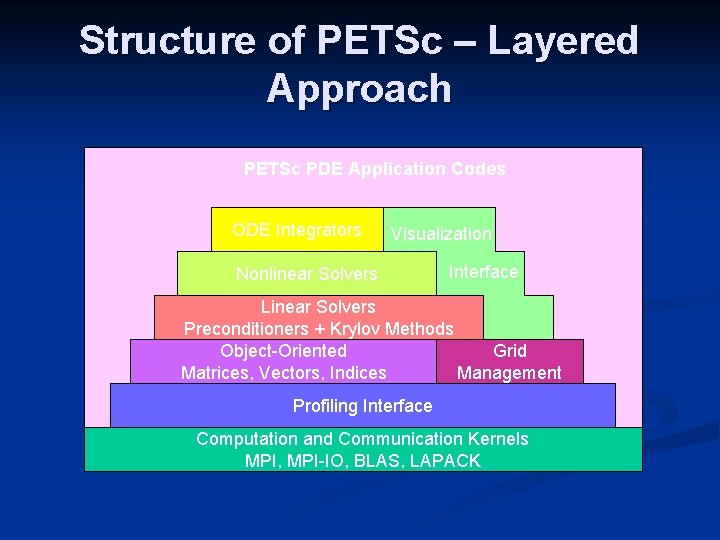 Structure of PETSc – Layered Approach

PETSc PDE Application Codes

ODE Integrators

Visualization Interface

Nonlinear Solvers

Linear Solvers
Preconditioners + Krylov Methods

Object-Oriented
Matrices, Vectors, Indices

Grid
Management

Profiling Interface

Computation and Communication Kernels
MPI, MPI-IO, BLAS, LAPACK